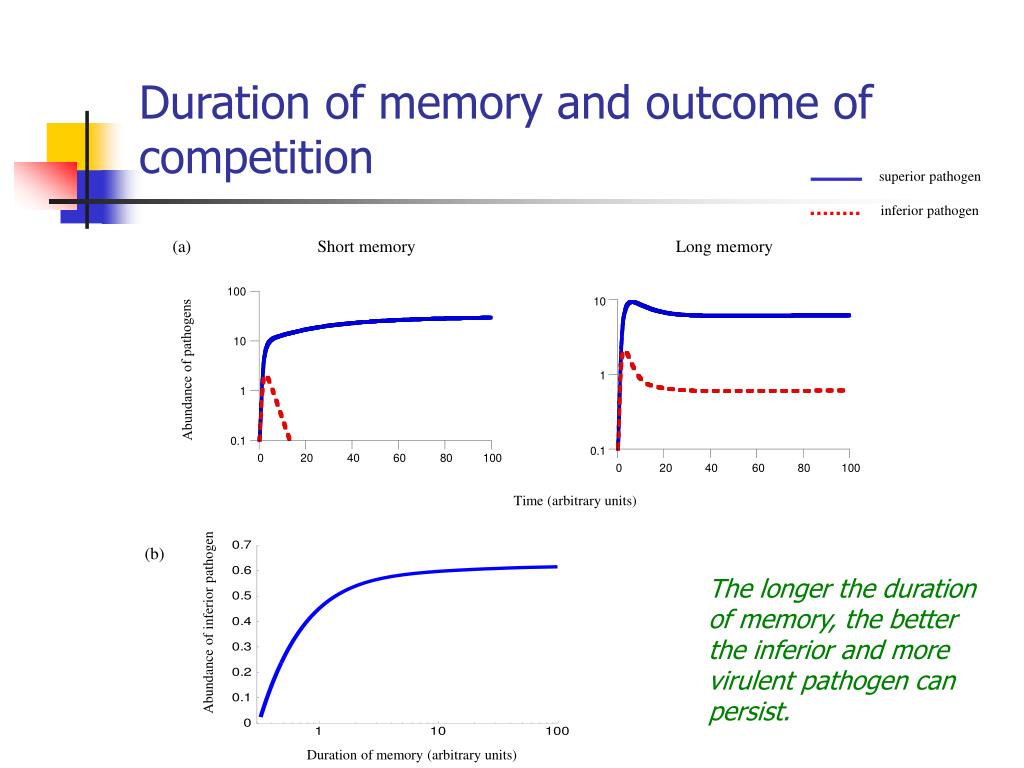 Duration of memory and outcome of competition

superior pathogen

inferior pathogen

(a)

Short memory

Long memory

Abundance of pathogens

100

10

1

0.1

0 20 40 60 80 100

10

1

0.1

0 20 40 60 80 100

Time (arbitrary units)

(b)

Abundance of inferior pathogen

0.7

0.6

0.5

0.4

0.3

0.2

0.1

0

1 10 100

Duration of memory (arbitrary units)

The longer the duration of memory, the better the inferior and more virulent pathogen can persist.